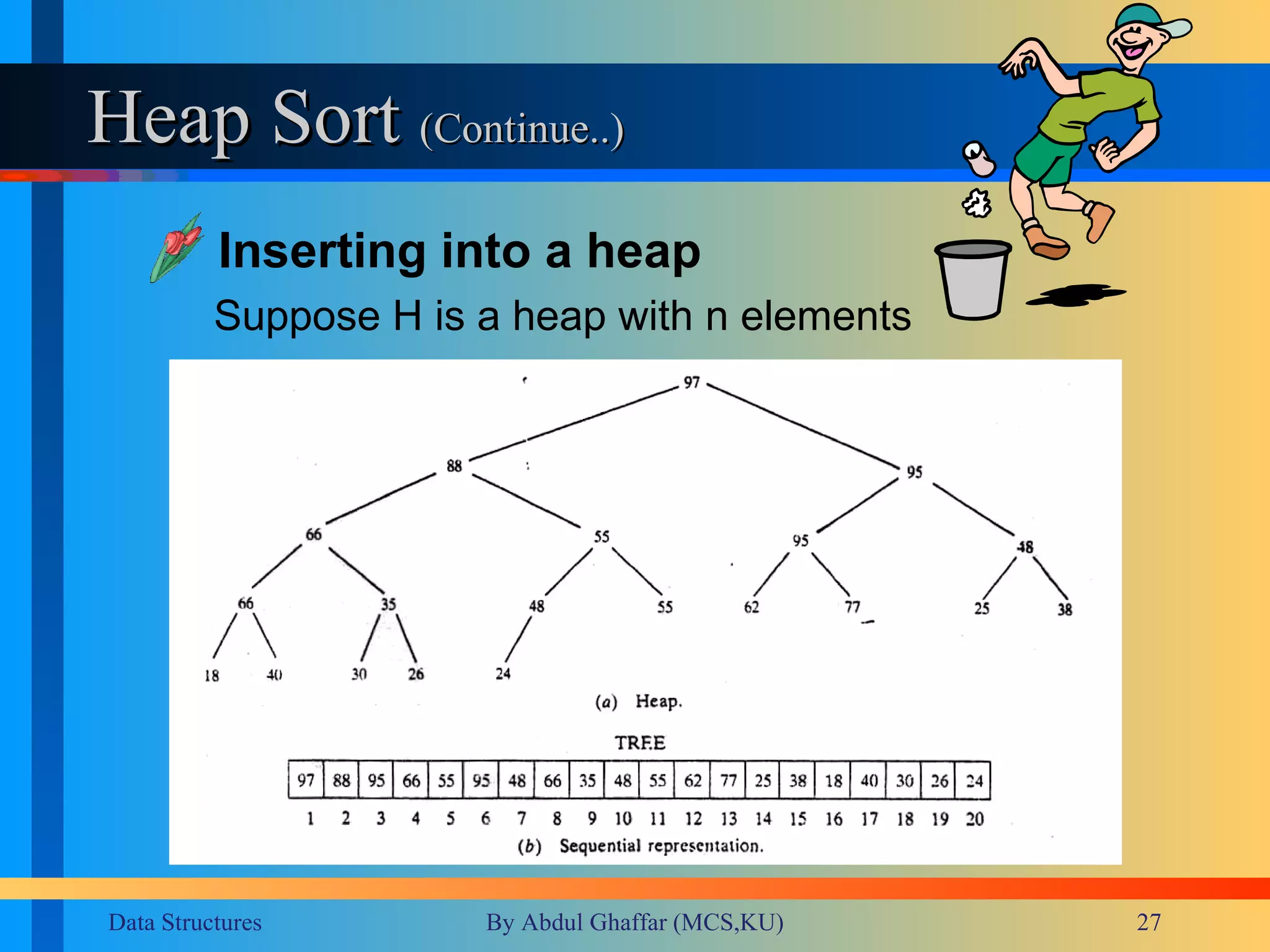 Heap Sort (Continue..)

Inserting into a heap

Suppose H is a heap with n elements

97

88 95

66 55 95 48

66 35 48 55 62 77 25 38

18 40 30 26 24

(a) Heap.

TREE

| 97 | 88 | 95 | 66 | 55 | 95 | 48 | 66 | 35 | 48 | 55 | 62 | 77 | 25 | 38 | 18 | 40 | 30 | 26 | 24 |
|---|---|---|---|---|---|---|---|---|---|---|---|---|---|---|---|---|---|---|---|
| 1 | 2 | 3 | 4 | 5 | 6 | 7 | 8 | 9 | 10 | 11 | 12 | 13 | 14 | 15 | 16 | 17 | 18 | 19 | 20 |

(b) Sequential representation.

Data Structures By Abdul Ghaffar (MCS,KU) 27